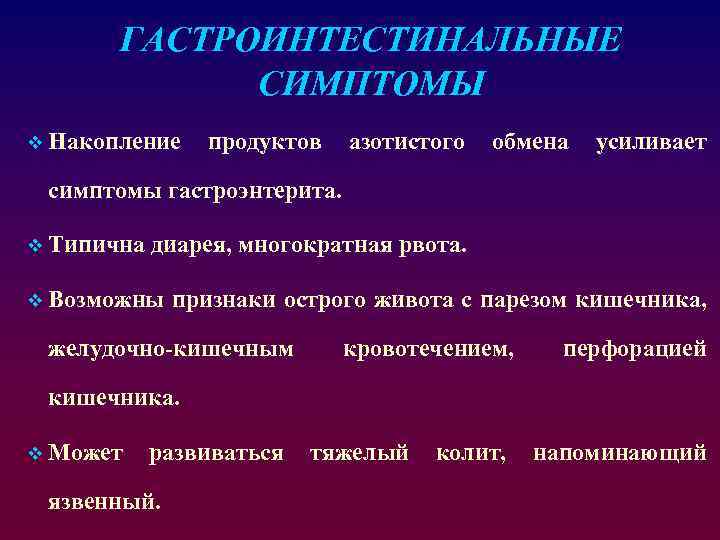 ГАСТРОИНТЕСТИНАЛЬНЫЕ СИМПТОМЫ

❖ Накопление продуктов азотистого обмена усиливает симптомы гастроэнтерита.

❖ Типична диарея, многократная рвота.

❖ Возможны признаки острого живота с парезом кишечника, желудочно-кишечным кровотечением, перфорацией кишечника.

❖ Может развиваться тяжелый колит, напоминающий язвенный.